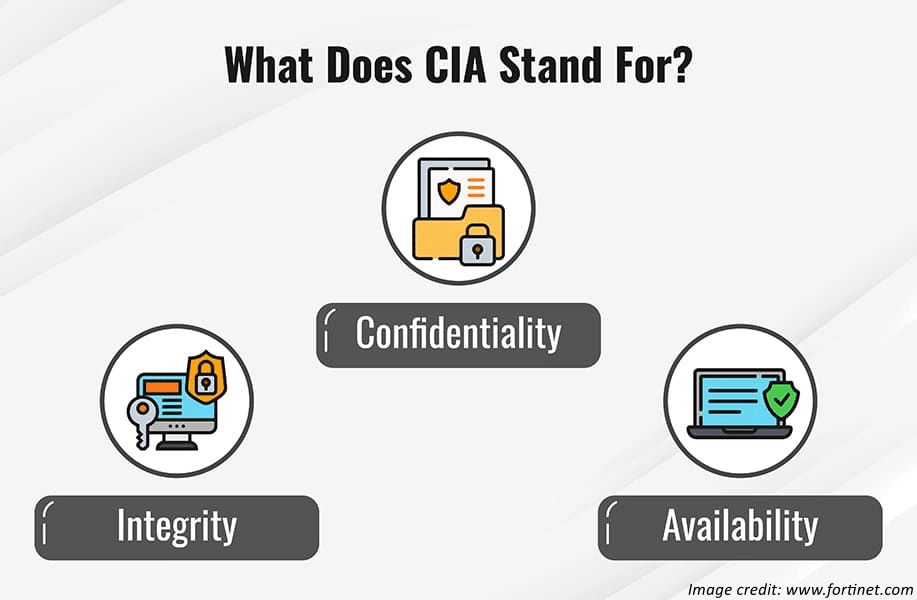 What Does CIA Stand For?

Confidentiality

Integrity

Availability

Image credit: www.fortinet.com